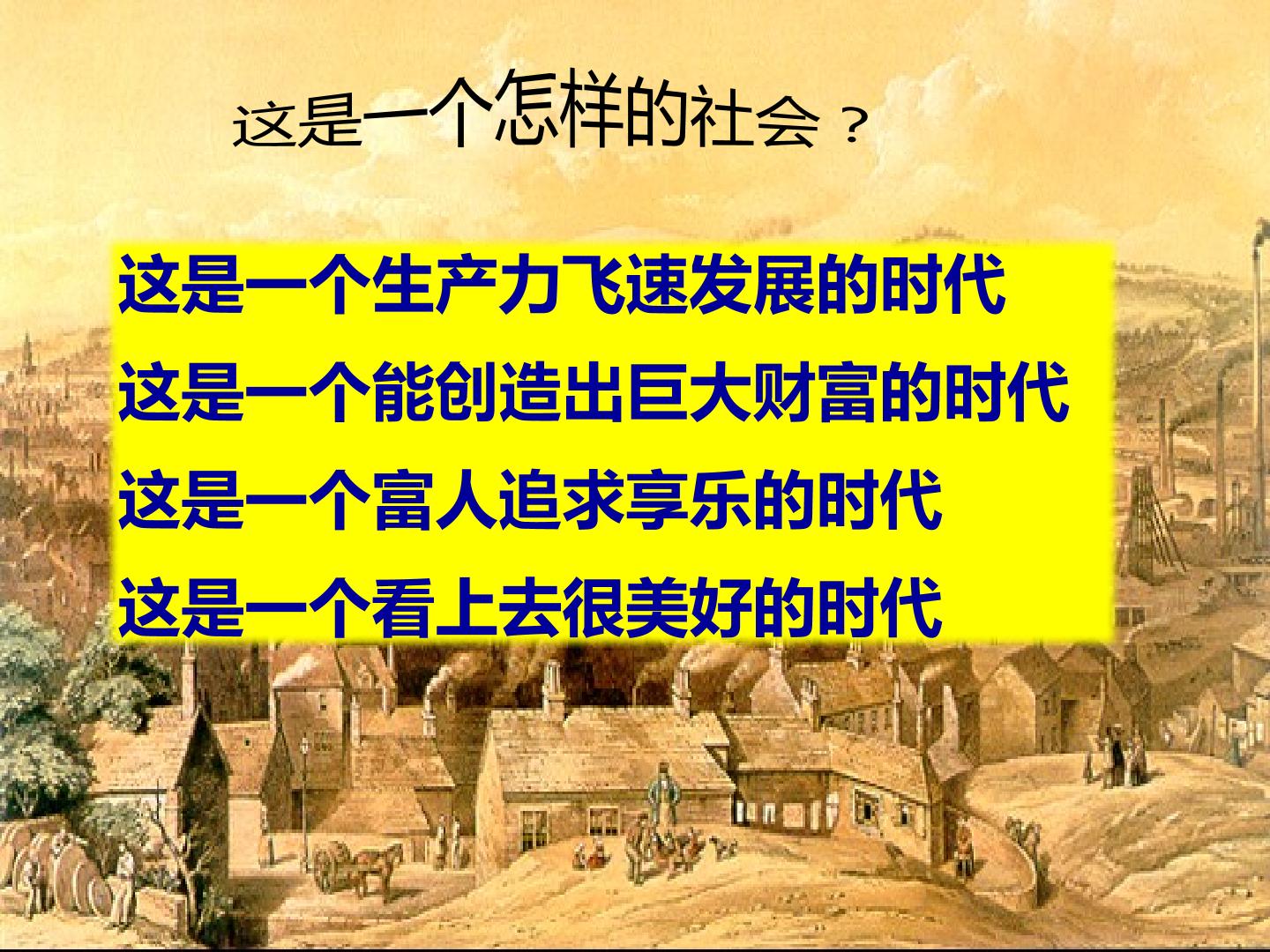 这是一个怎样的社会？

这是一个生产力飞速发展的时代

这是一个能创造出巨大财富的时代

这是一个富人追求享乐的时代

这是一个看上去很美好的时代